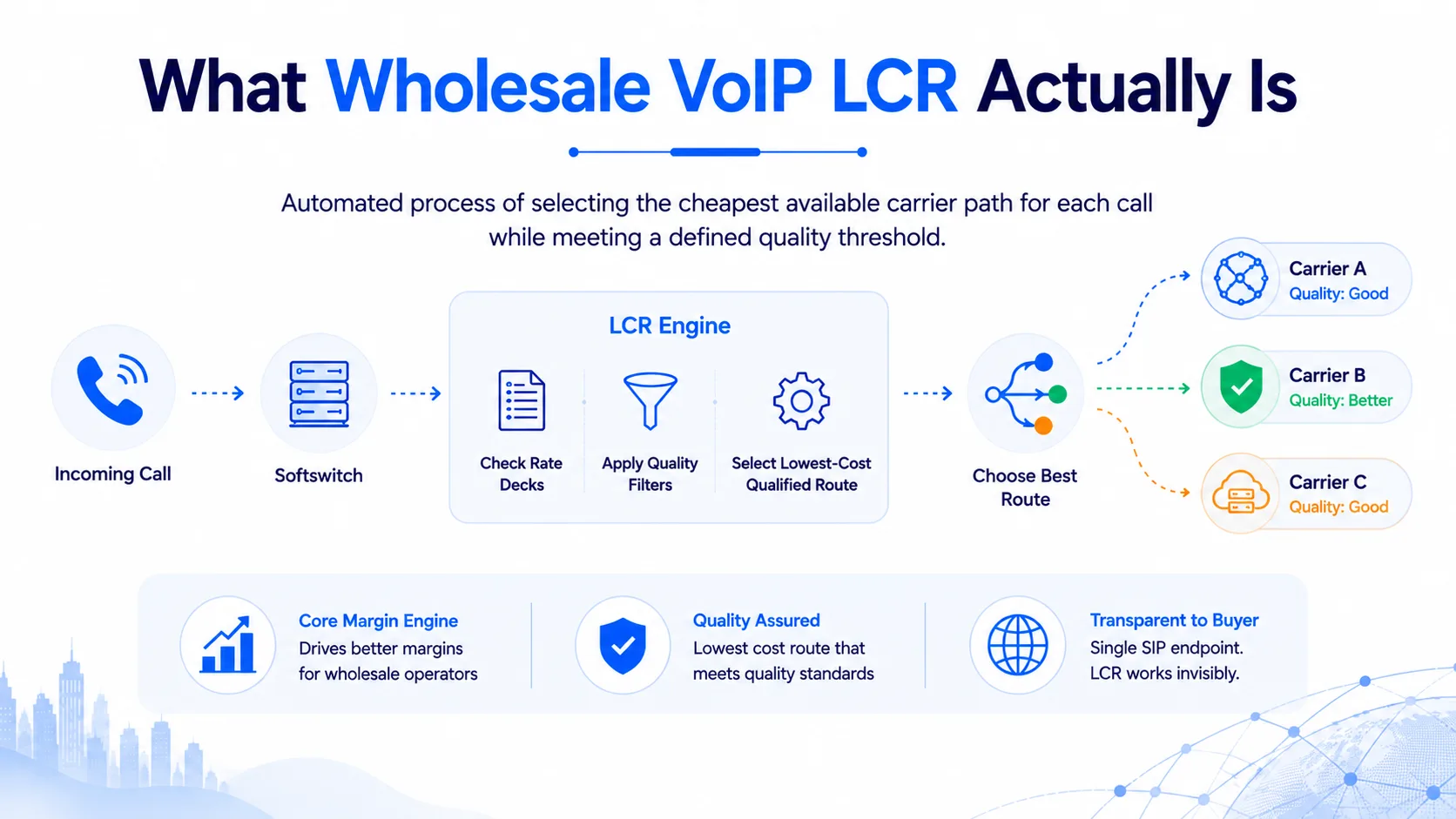 What Wholesale VoIP LCR Actually Is

Automated process of selecting the cheapest available carrier path for each call while meeting a defined quality threshold.

Incoming Call

Softswitch

LCR Engine

Check Rate Decks

Apply Quality Filters

Select Lowest-Cost Qualified Route

Choose Best Route

Carrier A
Quality: Good

Carrier B
Quality: Better

Carrier C
Quality: Good

Core Margin Engine
Drives better margins for wholesale operators

Quality Assured
Lowest cost route that meets quality standards

Transparent to Buyer
Single SIP endpoint. LCR works invisibly.